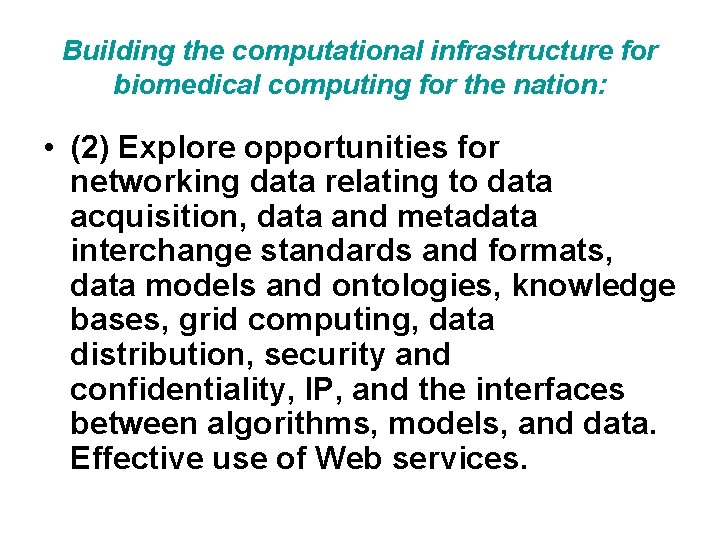 Building the computational infrastructure for biomedical computing for the nation:

• (2) Explore opportunities for networking data relating to data acquisition, data and metadata interchange standards and formats, data models and ontologies, knowledge bases, grid computing, data distribution, security and confidentiality, IP, and the interfaces between algorithms, models, and data. Effective use of Web services.